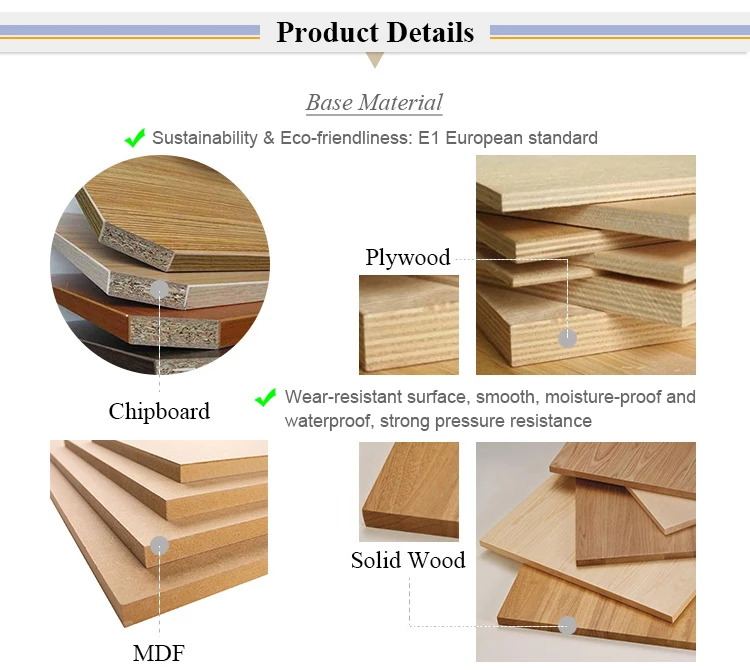 Product Details

Base Material

Sustainability & Eco-friendliness: E1 European standard

Plywood

Chipboard

Wear-resistant surface, smooth, moisture-proof and waterproof, strong pressure resistance

Solid Wood

MDF